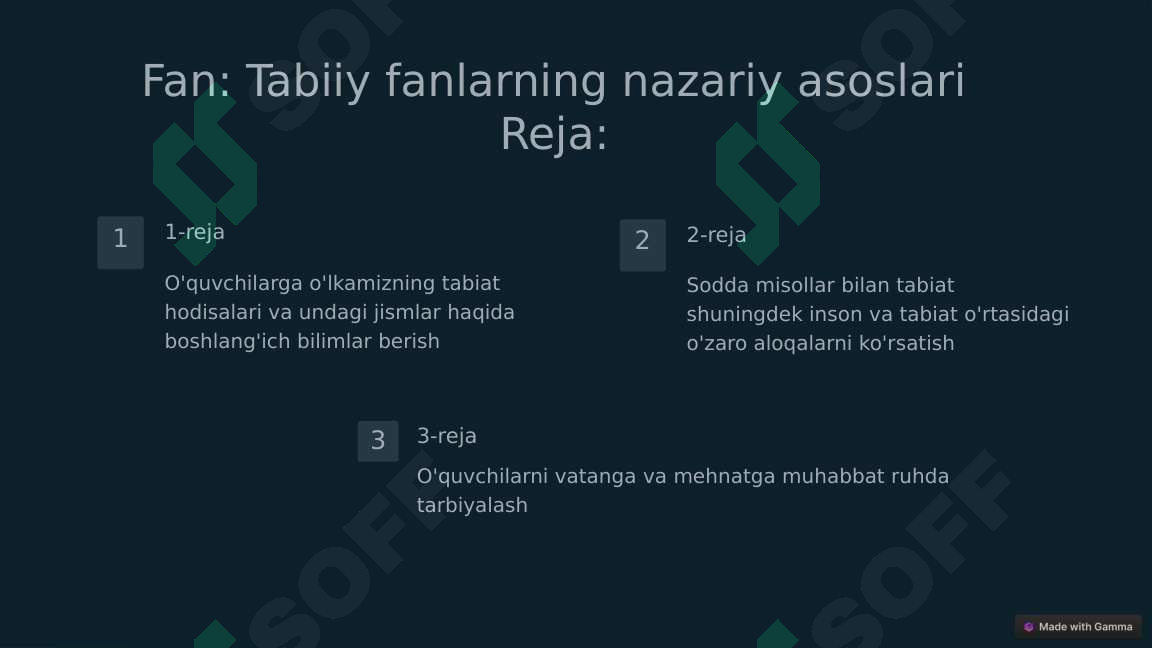 Fan: Tabiiy fanlarning nazariy asoslari
Reja:

1
1-reja
O'quvchilarga o'lkamizning tabiat hodisalari va undagi jismlar haqida boshlang'ich bilimlar berish

2
2-reja
Sodda misollar bilan tabiat shuningdek inson va tabiat o'rtasidagi o'zaro aloqalarni ko'rsatish

3
3-reja
O'quvchilarni vatanga va mehnatga muhabbat ruhda tarbiyalash

SOFF SOFF SOFF SOFF

Made with Gamma